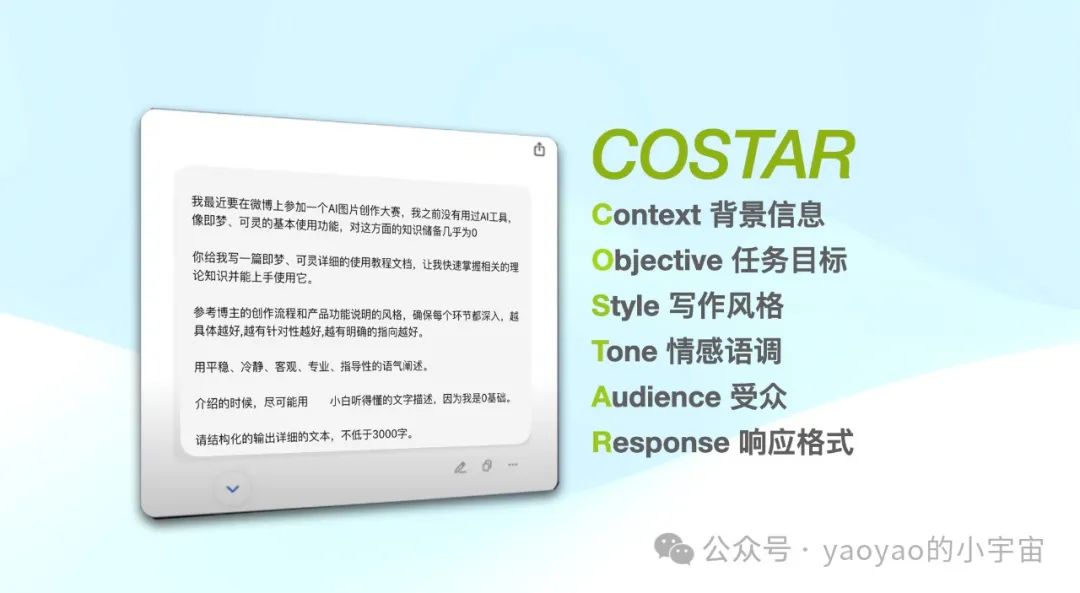 我最近要在微博上参加一个AI图片创作大赛，我之前没有用过AI工具，像即梦、可灵的基本使用功能，对这方面的知识储备几乎为0

你给我写一篇即梦、可灵详细的使用教程文档，让我快速掌握相关的理论知识并能上手使用它。

参考博主的创作流程和产品功能说明的风格，确保每个环节都深入，越具体越好,越有针对性越好,越有明确的指向越好。

用平稳、冷静、客观、专业、指导性的语气阐述。

介绍的时候，尽可能用 小白听得懂的文字描述，因为我是0基础。

请结构化的输出详细的文本，不低于3000字。

COSTAR

Context 背景信息
Objective 任务目标
Style 写作风格
Tone 情感语调
Audience 受众
Response 响应格式

公众号 · yaoyao的小宇宙